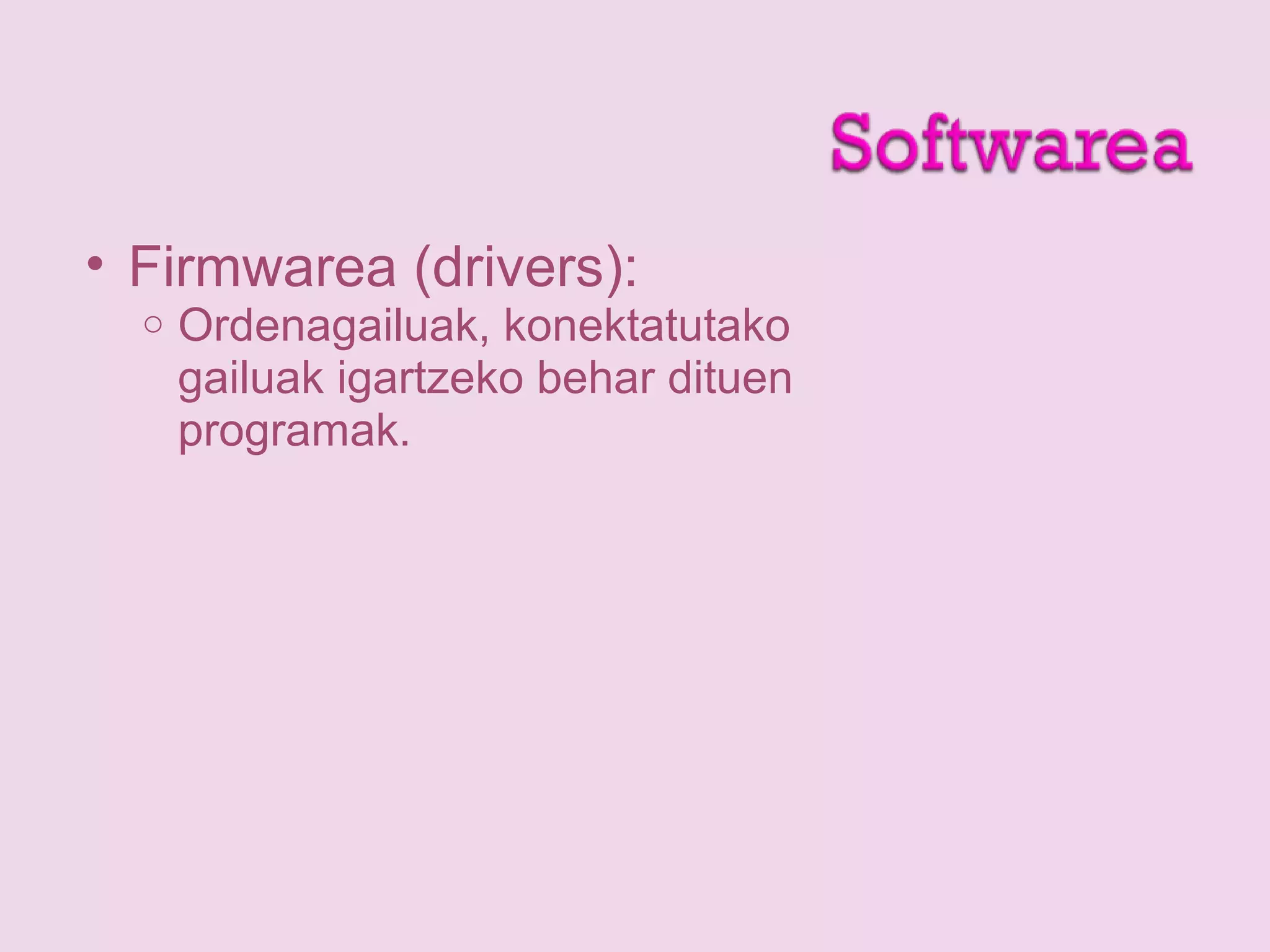 Softwarea

• Firmwarea (drivers):
  ○ Ordenagailuak, konektatutako gailuak igartzeko behar dituen programak.